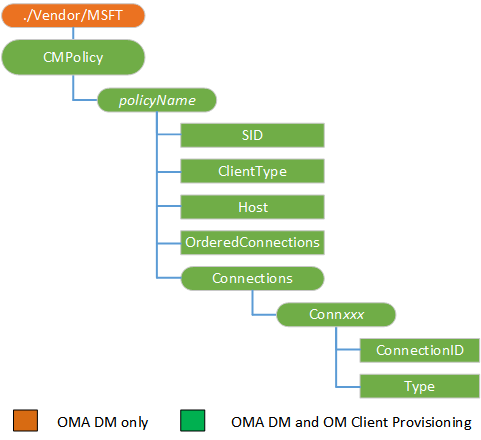 ./Vendor/MSFT

CMPolicy

policyName

SID

ClientType

Host

OrderedConnections

Connections

Connxxx

ConnectionID

Type

OMA DM only

OMA DM and OM Client Provisioning